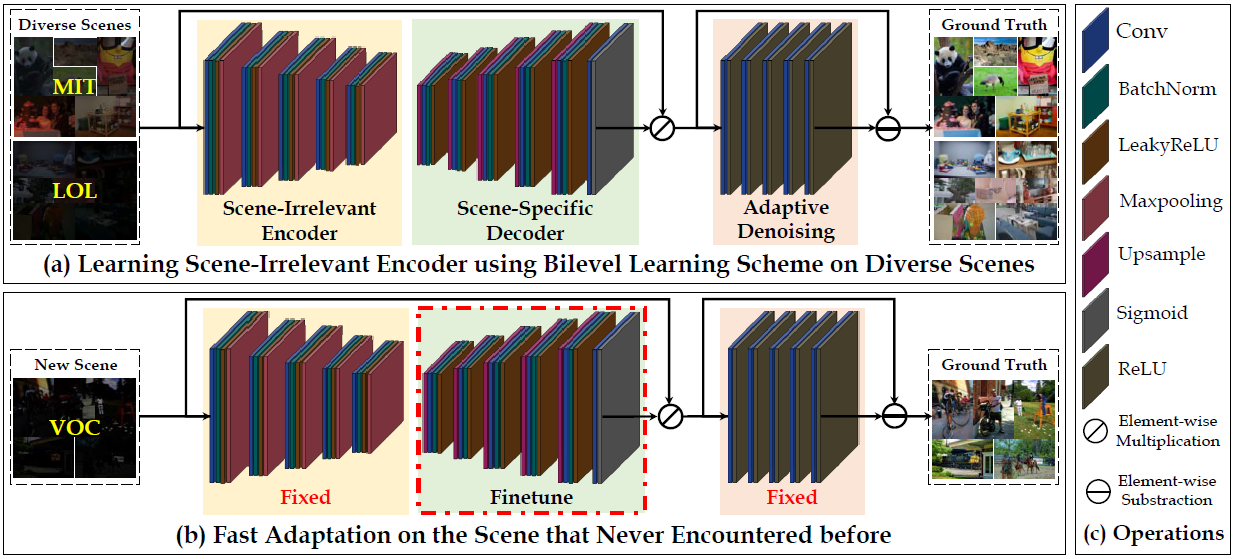 Diverse Scenes

MIT

LOL

Scene-Irrelevant Encoder

Scene-Specific Decoder

Adaptive Denoising

Ground Truth

(a) Learning Scene-Irrelevant Encoder using Bilevel Learning Scheme on Diverse Scenes

New Scene

VOC

Fixed

Finetune

Fixed

Ground Truth

(b) Fast Adaptation on the Scene that Never Encountered before

Conv

BatchNorm

LeakyReLU

Maxpooling

Upsample

Sigmoid

ReLU

Element-wise Multiplication

Element-wise Substraction

(c) Operations